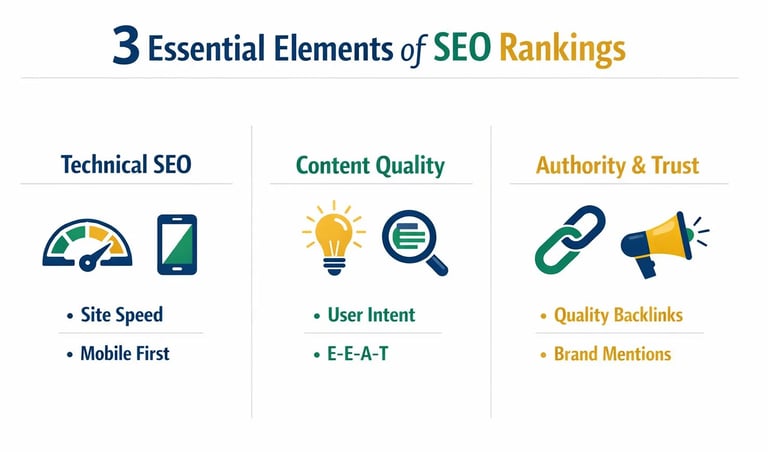 3 Essential Elements of SEO Rankings

Technical SEO

• Site Speed
• Mobile First

Content Quality

• User Intent
• E-E-A-T

Authority & Trust

• Quality Backlinks
• Brand Mentions